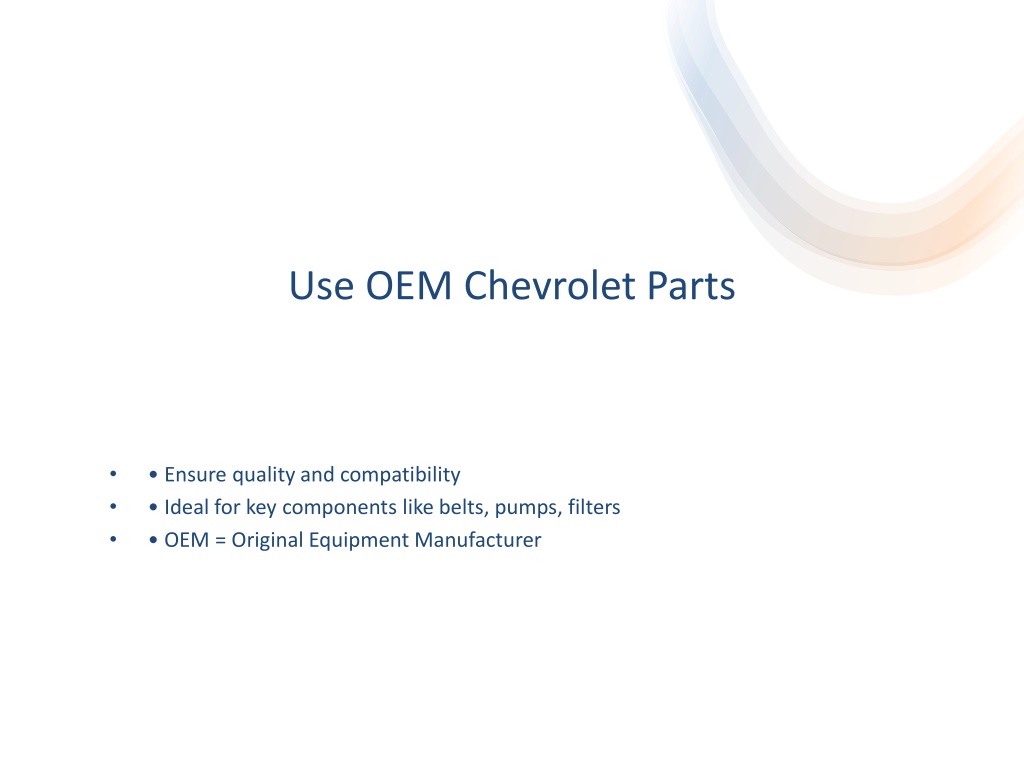 Use OEM Chevrolet Parts

• • Ensure quality and compatibility
• • Ideal for key components like belts, pumps, filters
• • OEM = Original Equipment Manufacturer